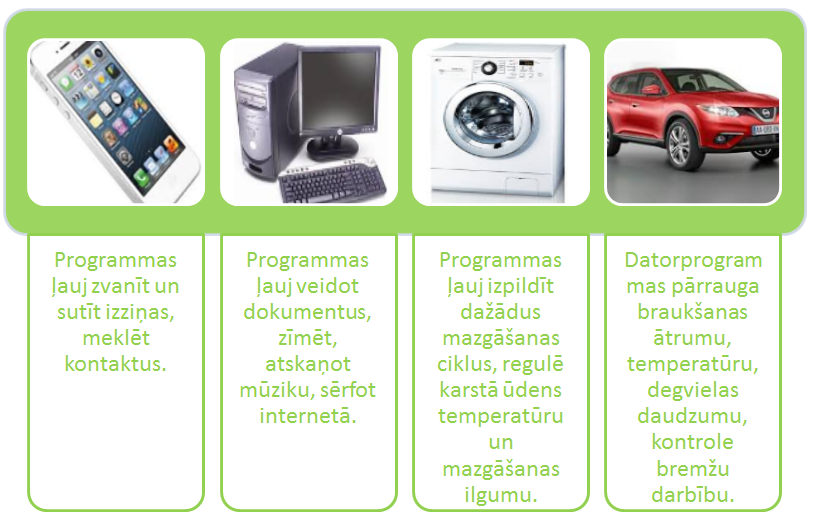 Programmas ļauj zvanīt un sutīt izziņas, meklēt kontaktus.

Programmas ļauj veidot dokumentus, zīmēt, atskaņot mūziku, sērfot internetā.

Programmas ļauj izpildīt dažādus mazgāšanas ciklus, regulē karstā ūdens temperatūru un mazgāšanas ilgumu.

Datorprogrammas pārrauga braukšanas ātrumu, temperatūru, degvielas daudzumu, kontrole bremžu darbību.